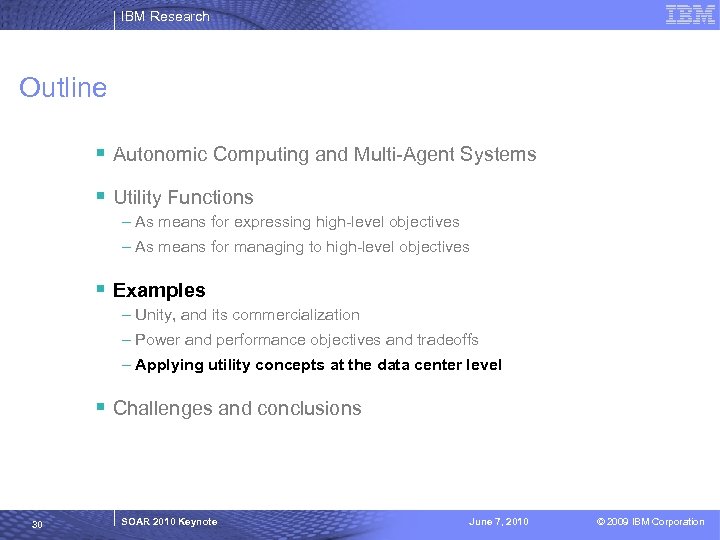 IBM Research

IBM

Outline

▪ Autonomic Computing and Multi-Agent Systems

▪ Utility Functions
– As means for expressing high-level objectives
– As means for managing to high-level objectives

▪ Examples
– Unity, and its commercialization
– Power and performance objectives and tradeoffs
– Applying utility concepts at the data center level

▪ Challenges and conclusions

30

SOAR 2010 Keynote

June 7, 2010

© 2009 IBM Corporation